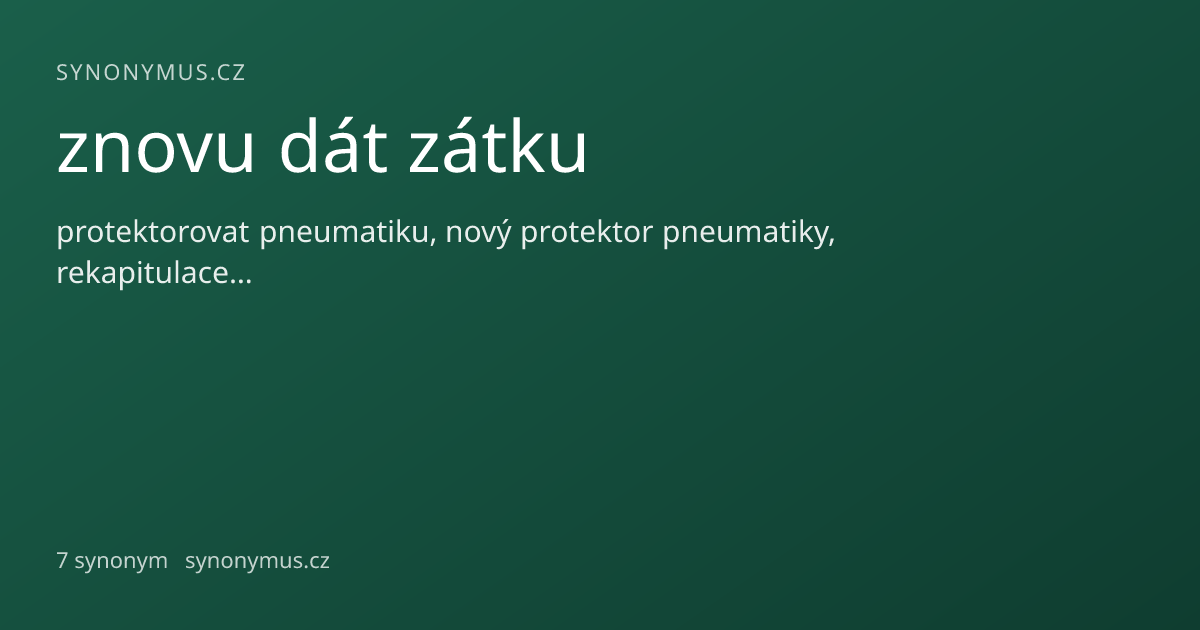 SYNONYMUS.CZ

znovu dát zátku

protektorovat pneumatiku, nový protektor pneumatiky, rekapitulace...

7 synonym synonymus.cz